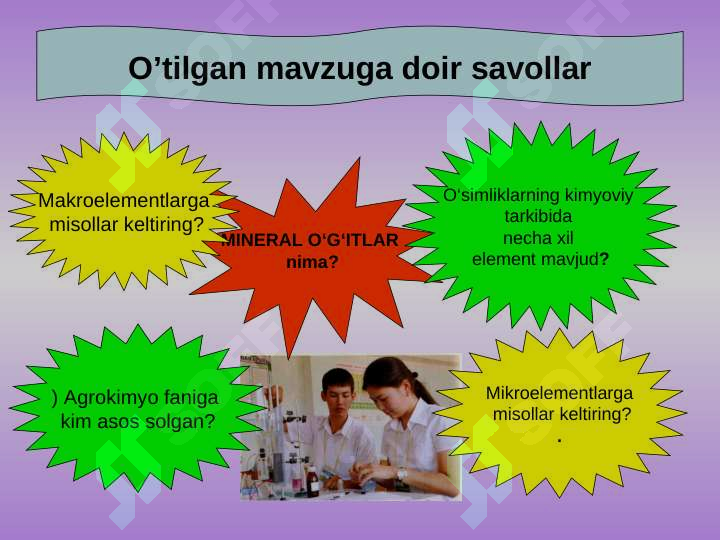 O’tilgan mavzuga doir savollar

Makroelementlarga misollar keltiring?

MINERAL O‘G‘ITLAR nima?

O‘simliklarning kimyoviy tarkibida necha xil element mavjud?

) Agrokimyo faniga kim asos solgan?

Mikroelementlarga misollar keltiring?
.